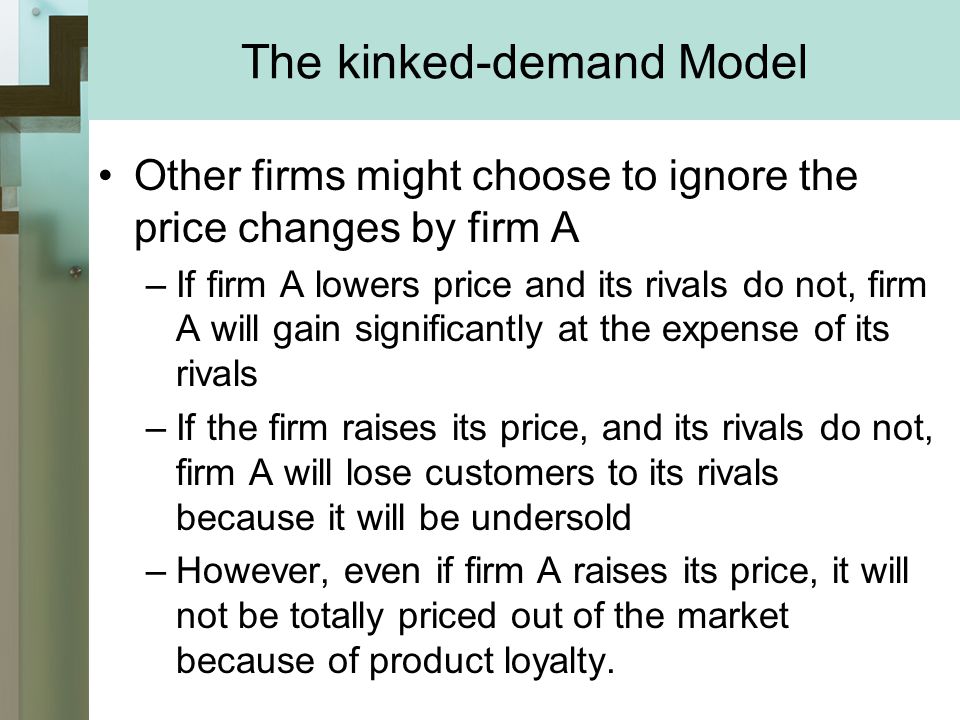 The kinked-demand Model

• Other firms might choose to ignore the price changes by firm A

– If firm A lowers price and its rivals do not, firm A will gain significantly at the expense of its rivals

– If the firm raises its price, and its rivals do not, firm A will lose customers to its rivals because it will be undersold

– However, even if firm A raises its price, it will not be totally priced out of the market because of product loyalty.